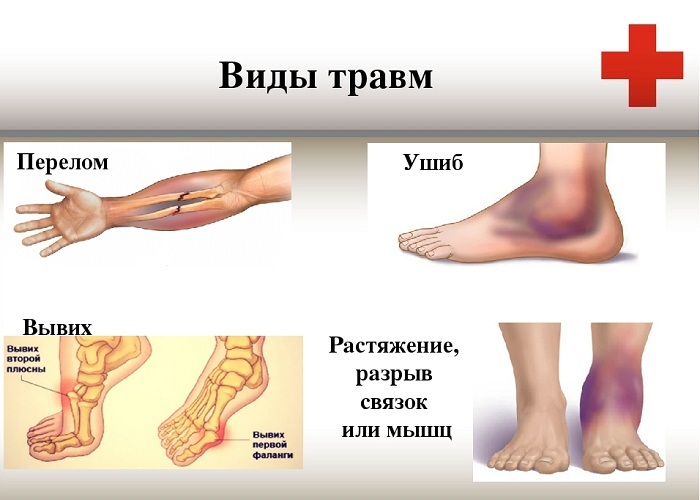 Виды травм

Перелом

Ушиб

Вывих

Вывих второй плюсны

Вывих первой фаланги

Растяжение, разрыв связок или мышц